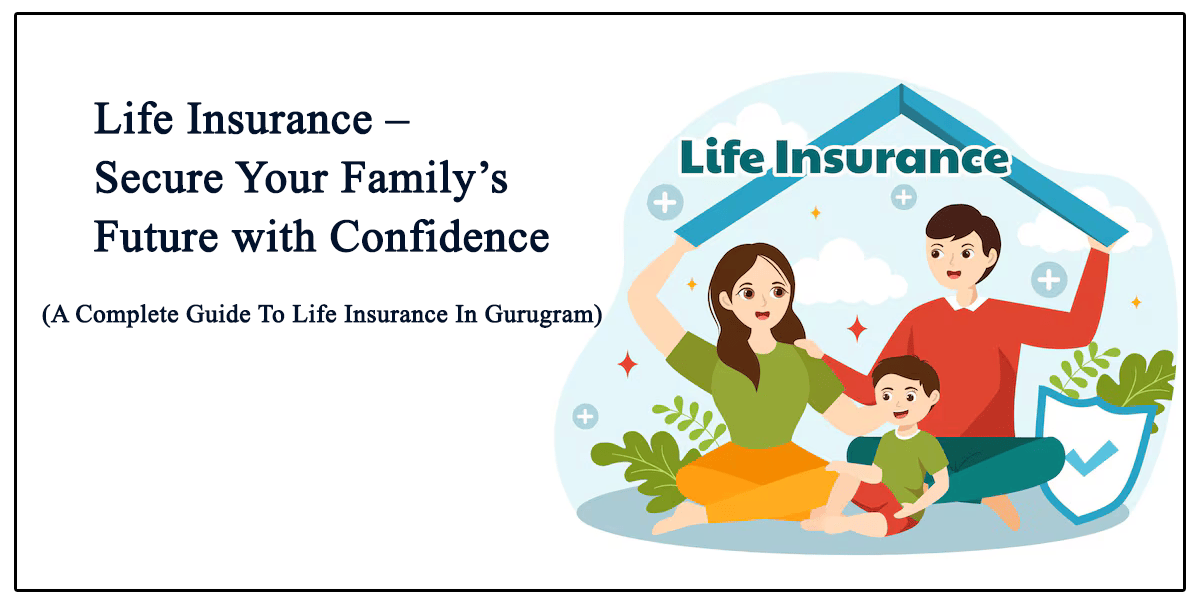 Life Insurance – Secure Your Family's Future with Confidence

(A Complete Guide To Life Insurance In Gurugram)

Life Insurance